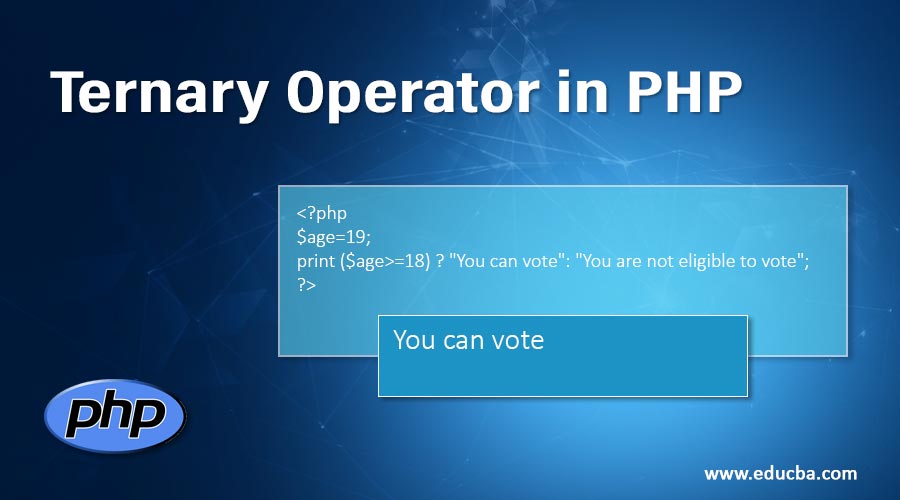 Ternary Operator in PHP

<?php
$age=19;
print ($age>=18) ? "You can vote": "You are not eligible to vote";
?>

You can vote

php

www.educba.com